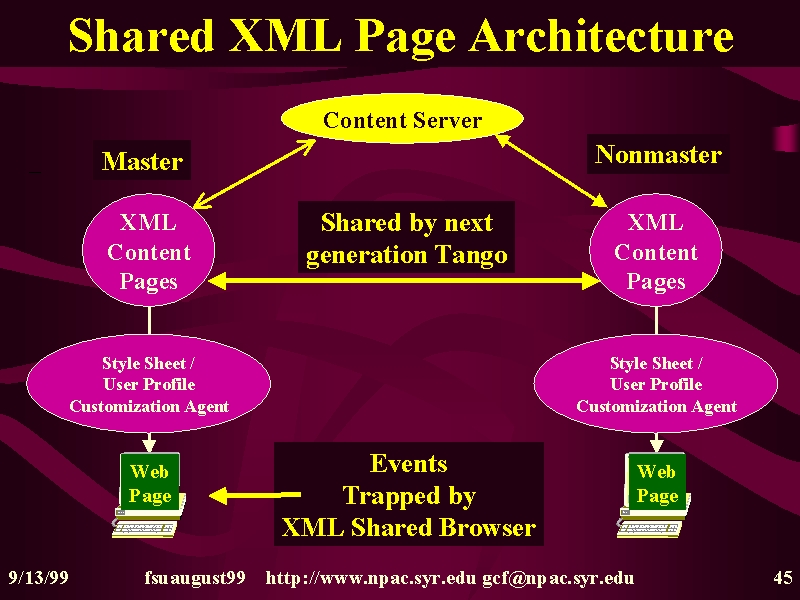 Shared XML Page Architecture

Content Server

Master

Nonmaster

XML Content Pages

Shared by next generation Tango

XML Content Pages

Style Sheet / User Profile Customization Agent

Style Sheet / User Profile Customization Agent

Web Page

Events Trapped by XML Shared Browser

Web Page

9/13/99 fsuaugust99 http://www.npac.syr.edu gcf@npac.syr.edu 45